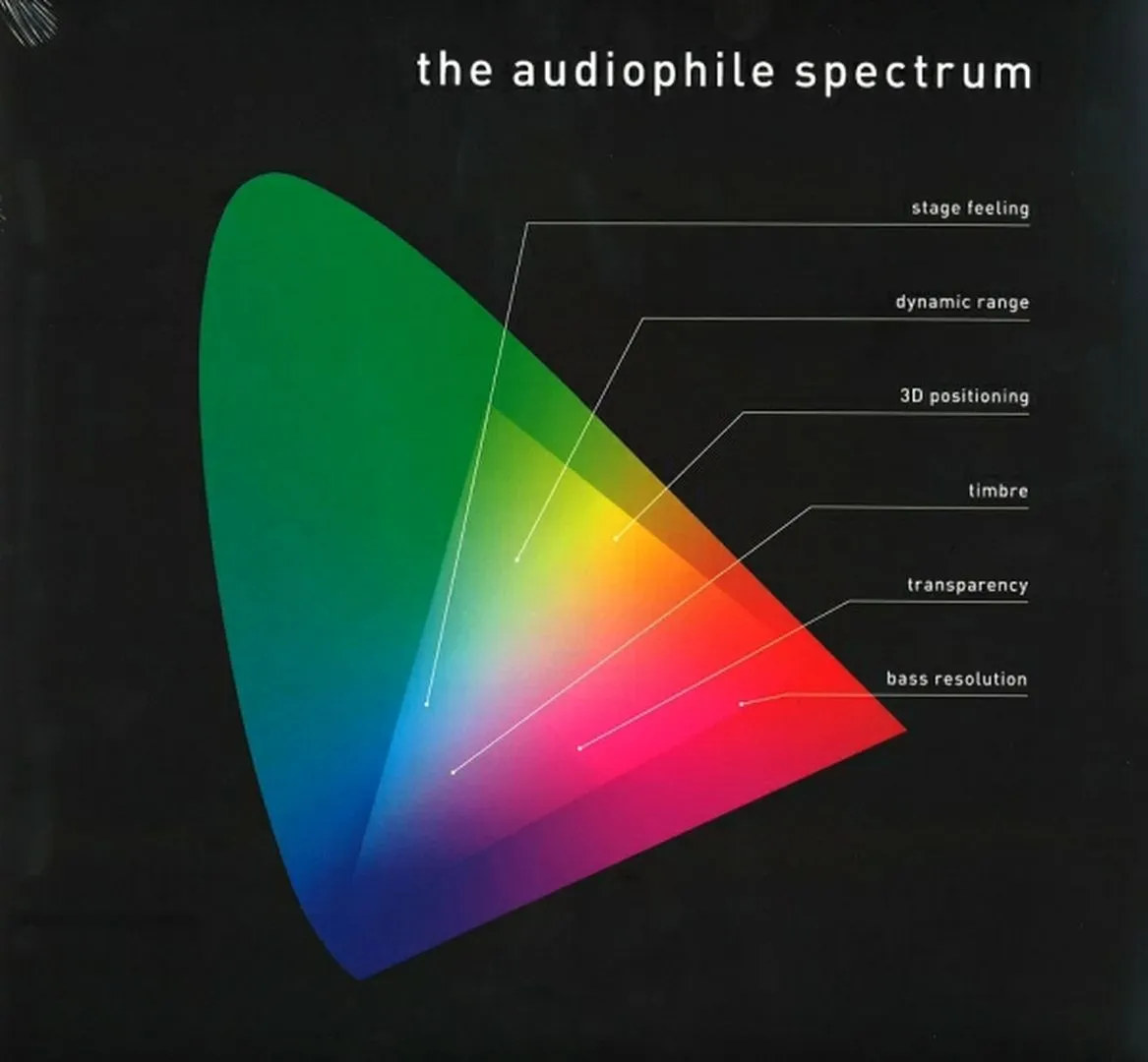 the audiophile spectrum

stage feeling

dynamic range

3D positioning

timbre

transparency

bass resolution